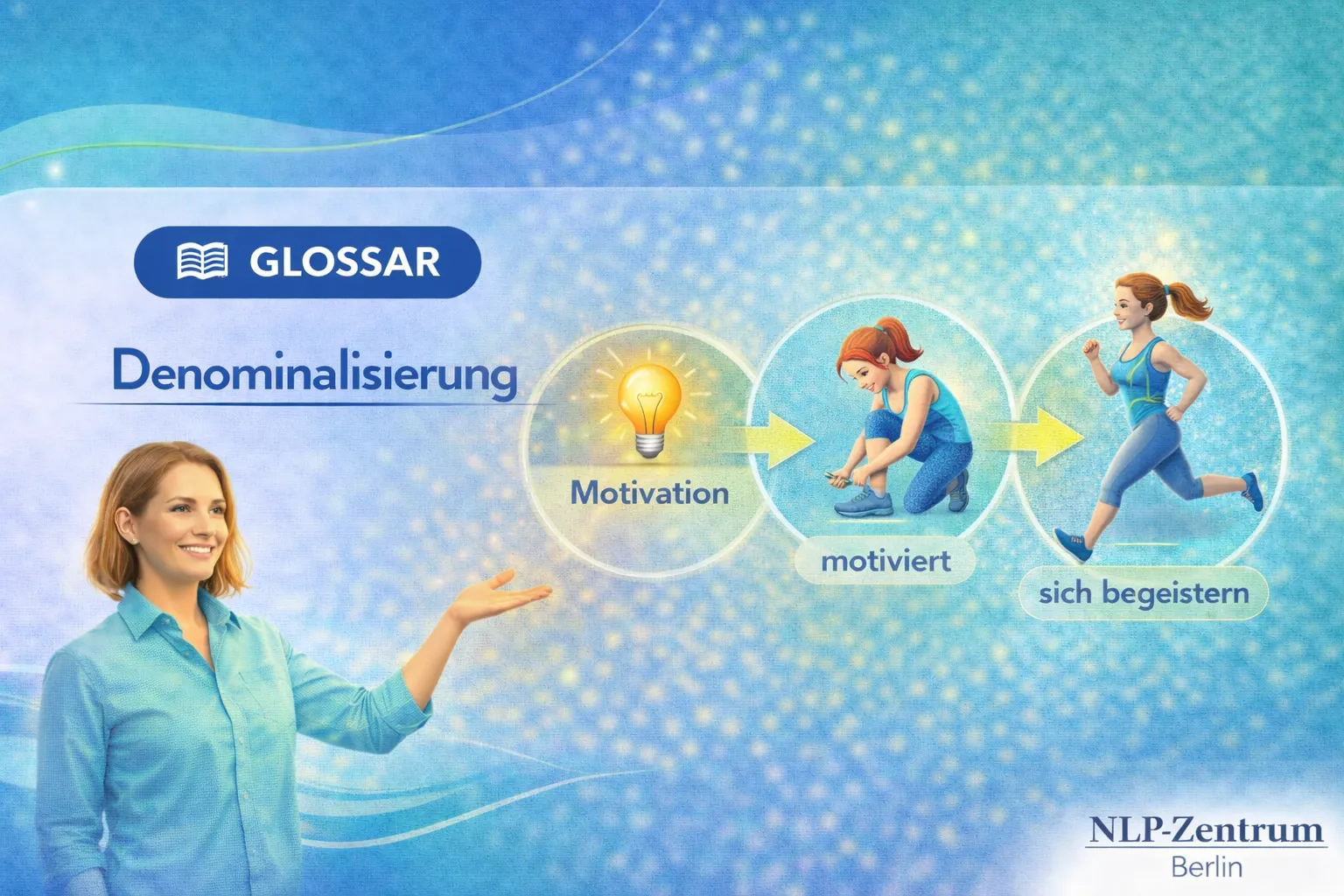 GLOSSAR

Denominalisierung

Motivation

motiviert

sich begeistern

NLP-Zentrum
Berlin